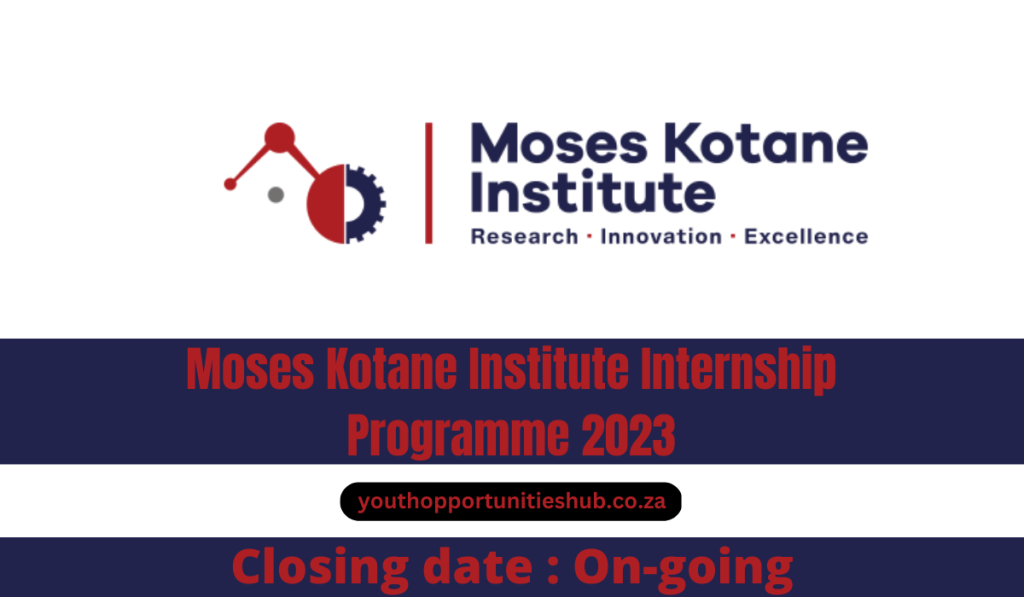 Moses Kotane Institute
Research · Innovation · Excellence

Moses Kotane Institute Internship Programme 2023

youthopportunitieshub.co.za

Closing date : On-going